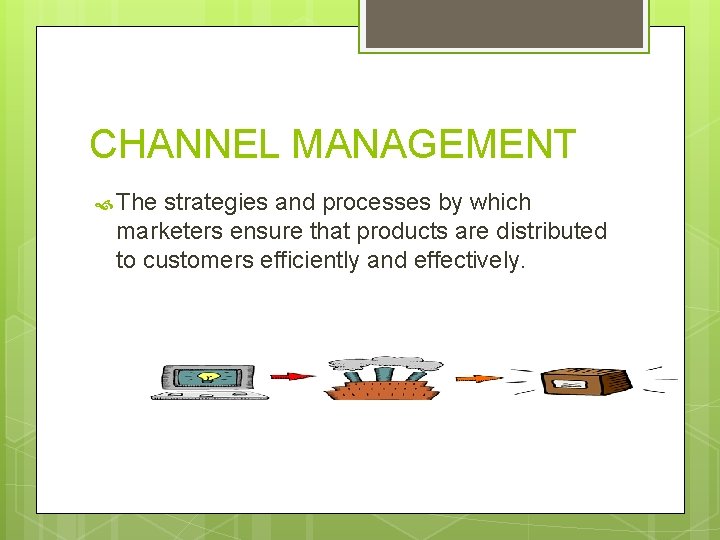 CHANNEL MANAGEMENT

The strategies and processes by which marketers ensure that products are distributed to customers efficiently and effectively.